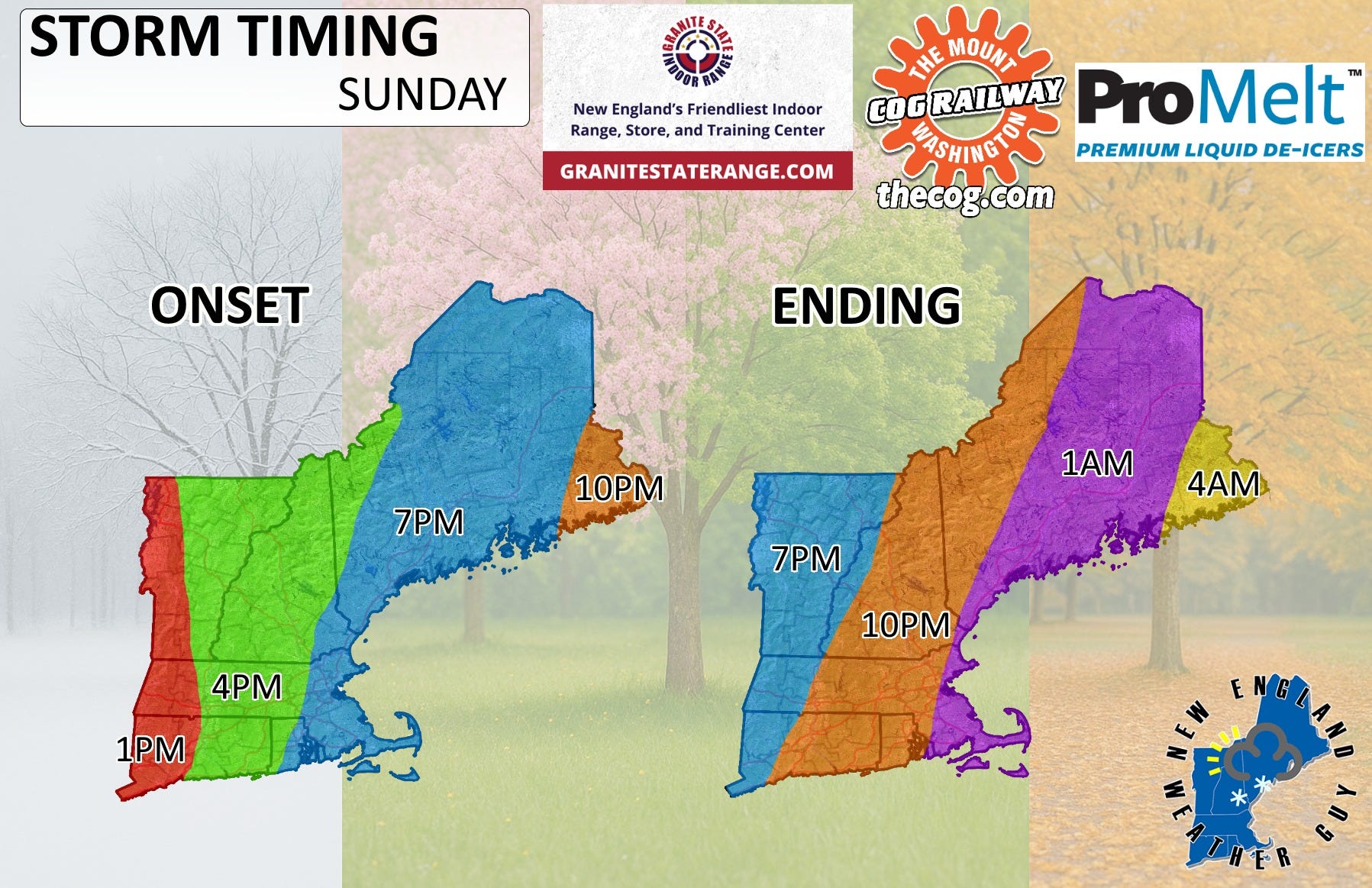 STORM TIMING
SUNDAY

GRANITE STATE INDOOR RANGE
New England's Friendliest Indoor Range, Store, and Training Center
GRANITESTATERANGE.COM

THE MOUNT WASHINGTON COG RAILWAY
thecog.com

ProMelt™
PREMIUM LIQUID DE-ICERS

ONSET
1PM
4PM
7PM
10PM

ENDING
7PM
10PM
1AM
4AM

NEW ENGLAND WEATHER GUY